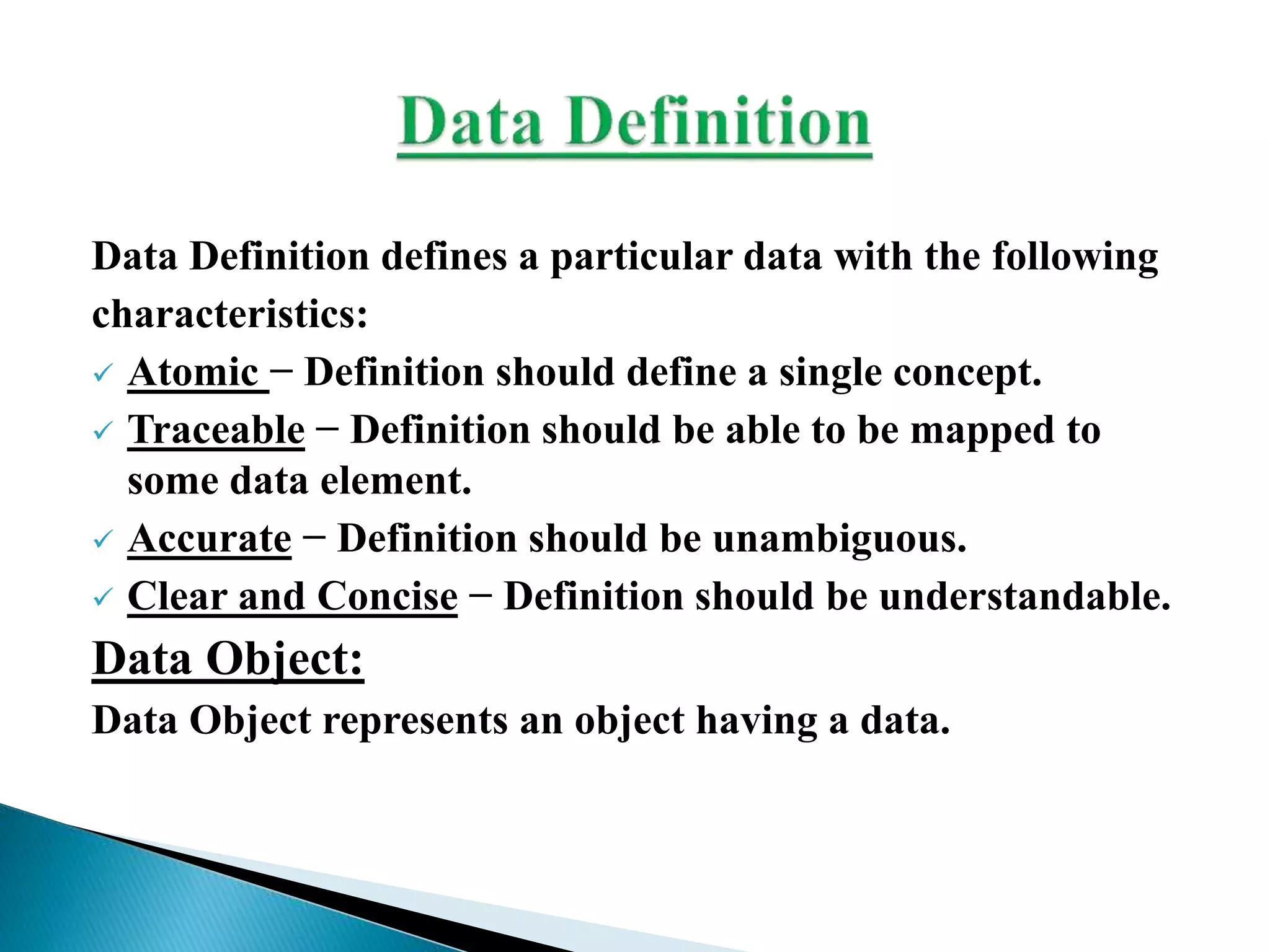 Data Definition

Data Definition defines a particular data with the following characteristics:

✓ Atomic − Definition should define a single concept.
✓ Traceable − Definition should be able to be mapped to some data element.
✓ Accurate − Definition should be unambiguous.
✓ Clear and Concise − Definition should be understandable.

Data Object:

Data Object represents an object having a data.